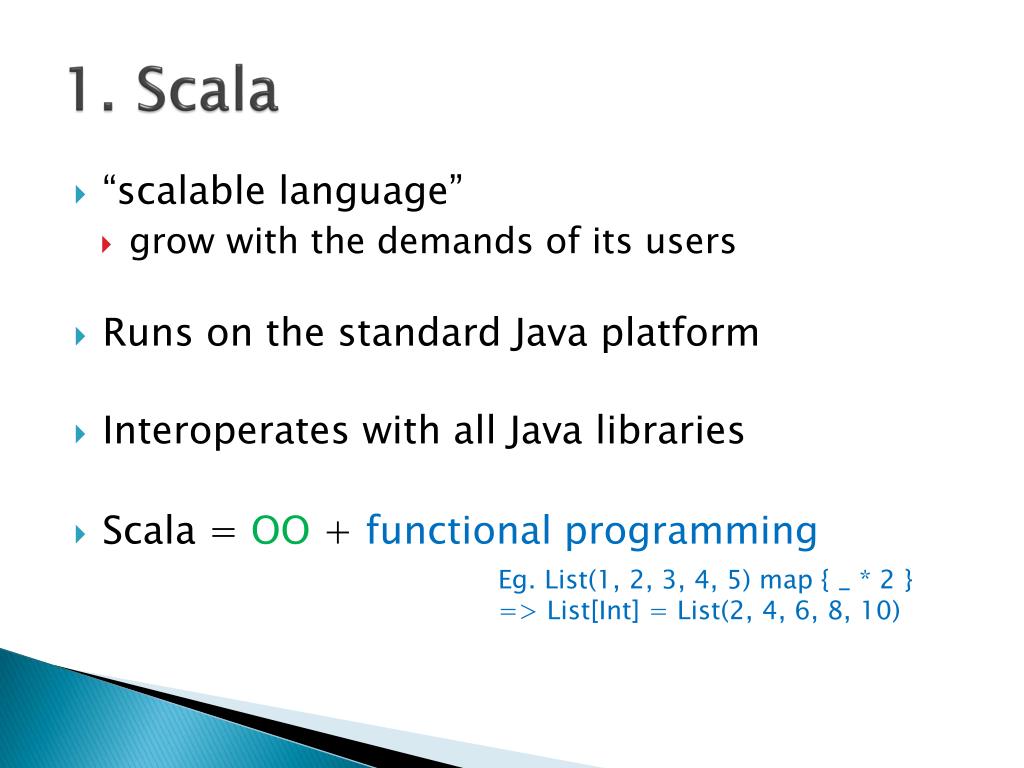 1. Scala

“scalable language”

grow with the demands of its users

Runs on the standard Java platform

Interoperates with all Java libraries

Scala = OO + functional programming

Eg. List(1, 2, 3, 4, 5) map { _ * 2 }
=> List[Int] = List(2, 4, 6, 8, 10)